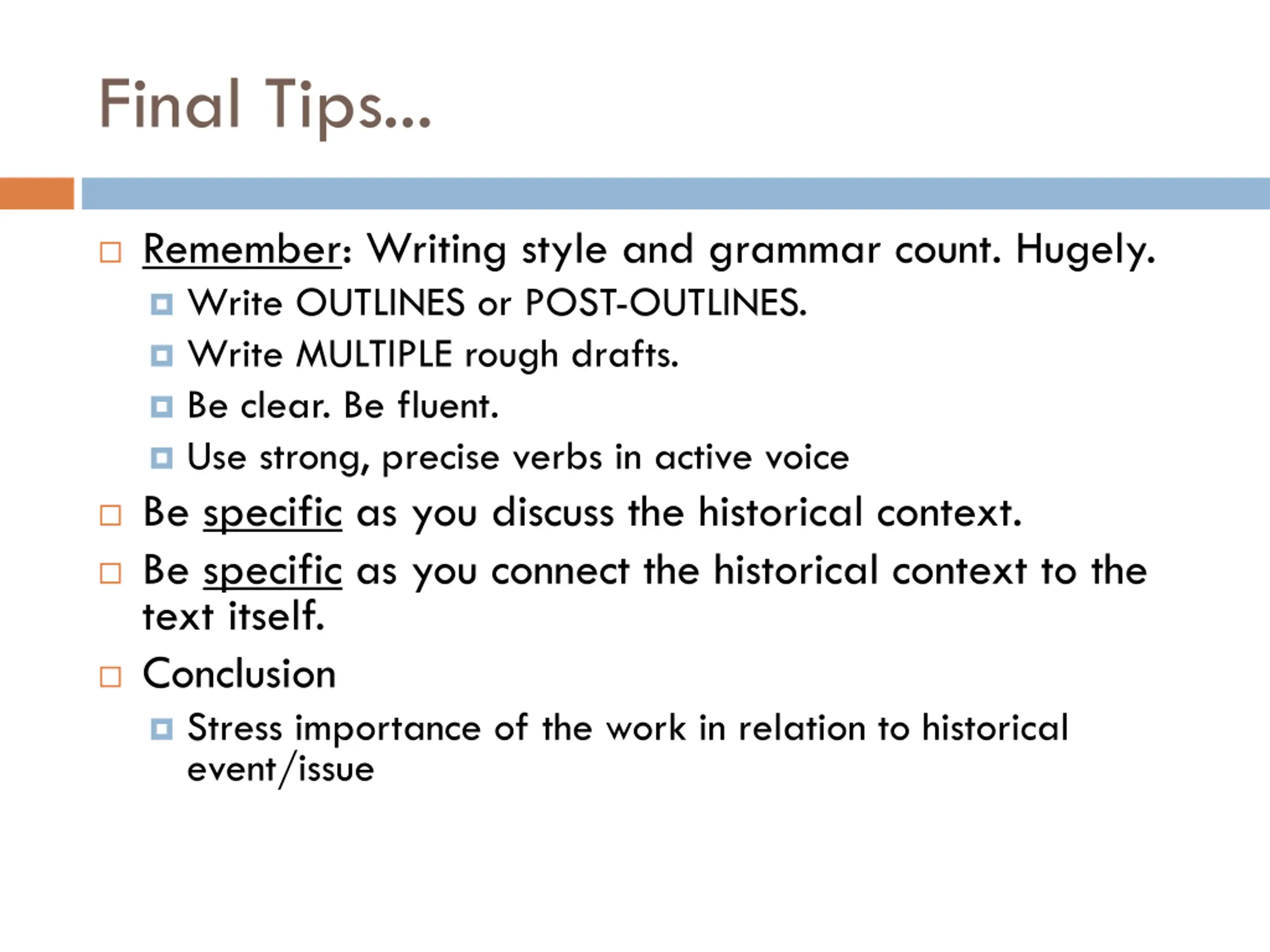 Final Tips...

Remember: Writing style and grammar count. Hugely.

Write OUTLINES or POST-OUTLINES.

Write MULTIPLE rough drafts.

Be clear. Be fluent.

Use strong, precise verbs in active voice

Be specific as you discuss the historical context.

Be specific as you connect the historical context to the text itself.

Conclusion

Stress importance of the work in relation to historical event/issue